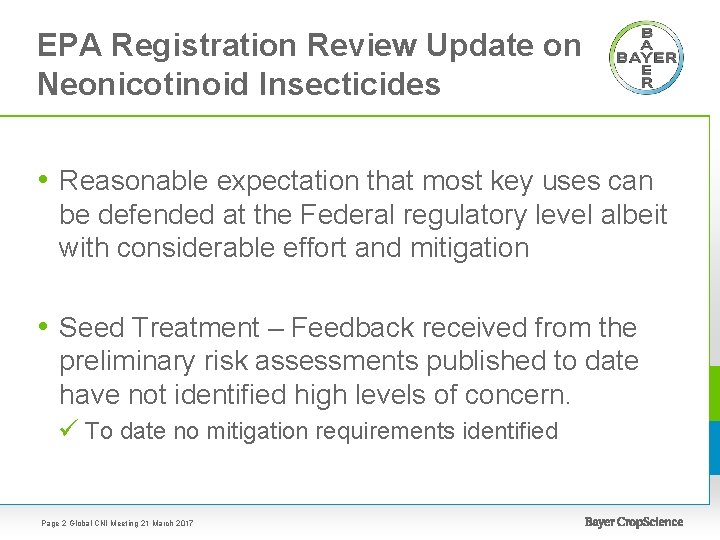 EPA Registration Review Update on Neonicotinoid Insecticides

BAYER
BAYER

• Reasonable expectation that most key uses can be defended at the Federal regulatory level albeit with considerable effort and mitigation

• Seed Treatment – Feedback received from the preliminary risk assessments published to date have not identified high levels of concern.

✓ To date no mitigation requirements identified

Page 2 Global CNI Meeting 21 March 2017

Bayer CropScience